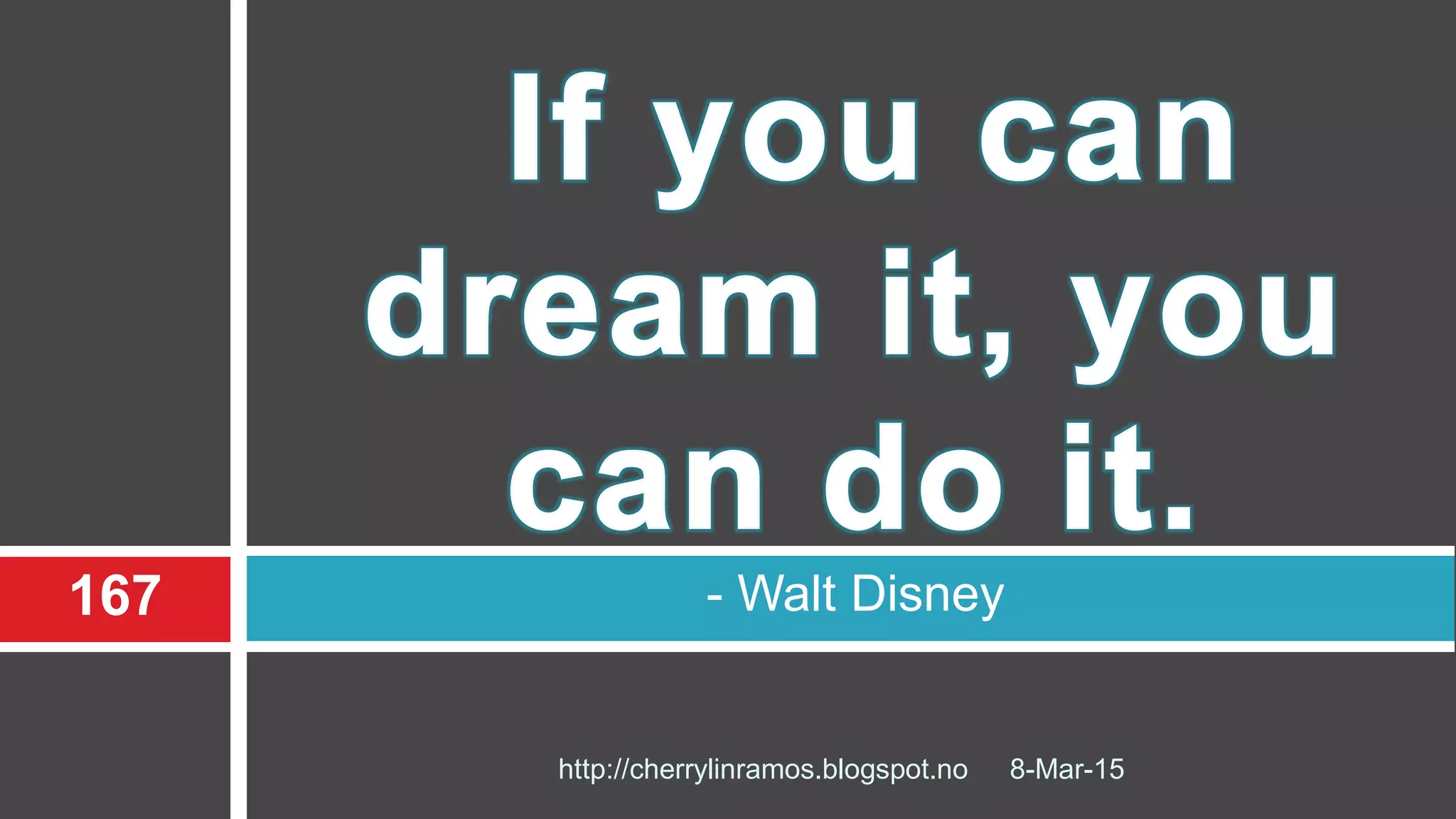 If you can dream it, you can do it.

167

- Walt Disney

http://cherrylinramos.blogspot.no 8-Mar-15